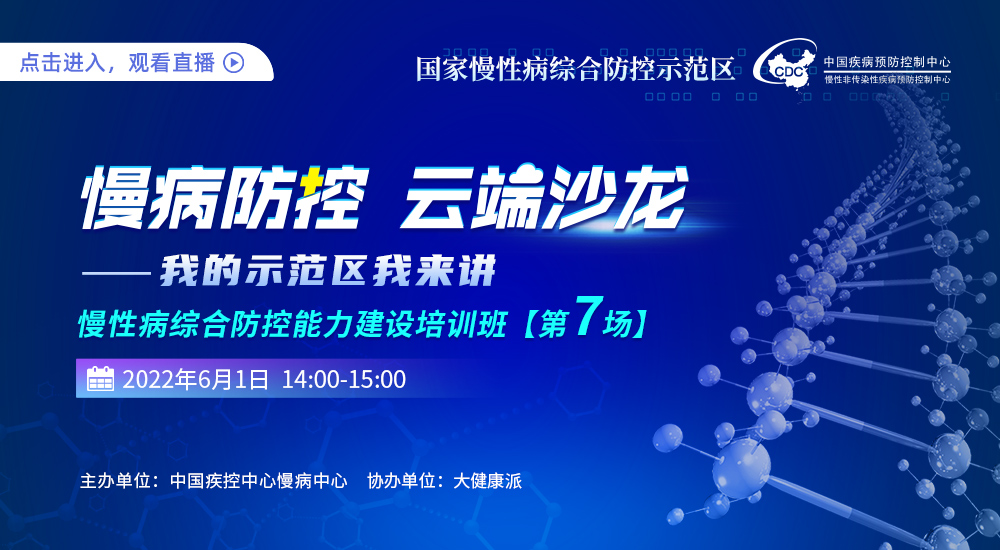 点击进入，观看直播

国家慢性病综合防控示范区

CDC
中国疾病预防控制中心
慢性非传染性疾病预防控制中心

慢病防控 云端沙龙

——我的示范区我来讲

慢性病综合防控能力建设培训班【第7场】

2022年6月1日 14:00-15:00

主办单位：中国疾控中心慢病中心 协办单位：大健康派